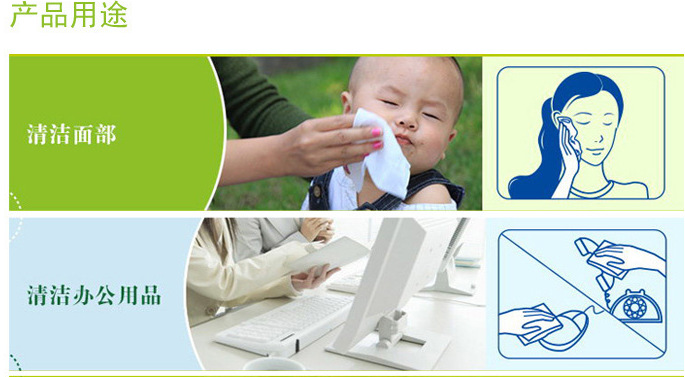 产品用途

清洁面部

清洁办公用品